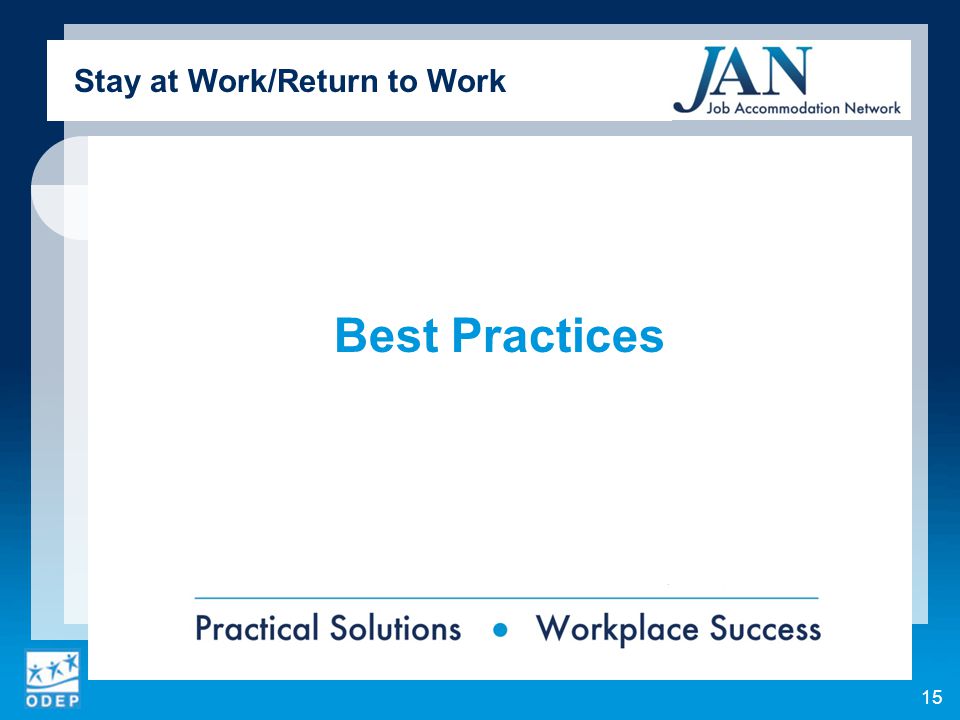 Stay at Work/Return to Work

JAN
Job Accommodation Network

Best Practices

Practical Solutions • Workplace Success

ODEP

15